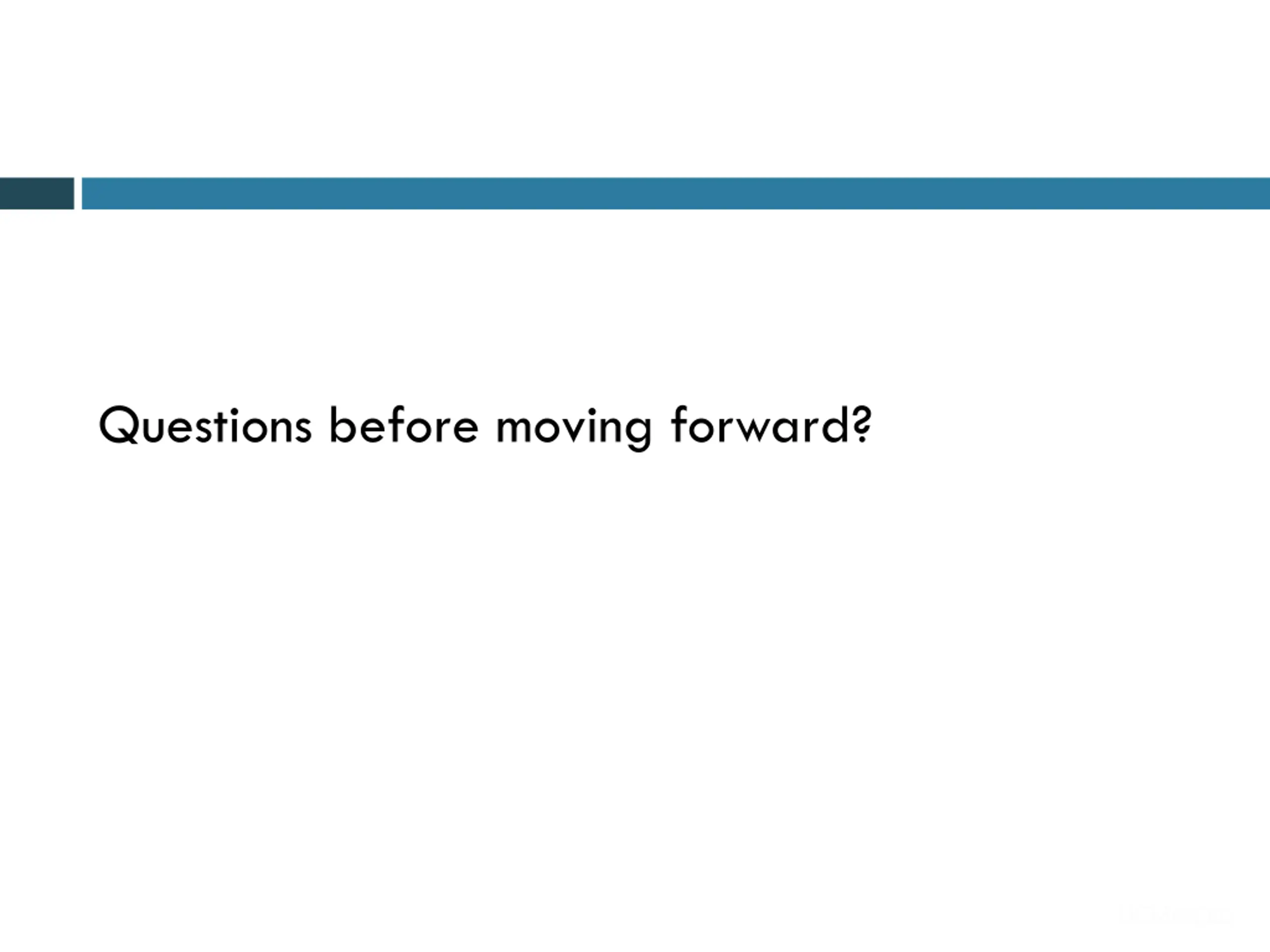 Questions before moving forward?